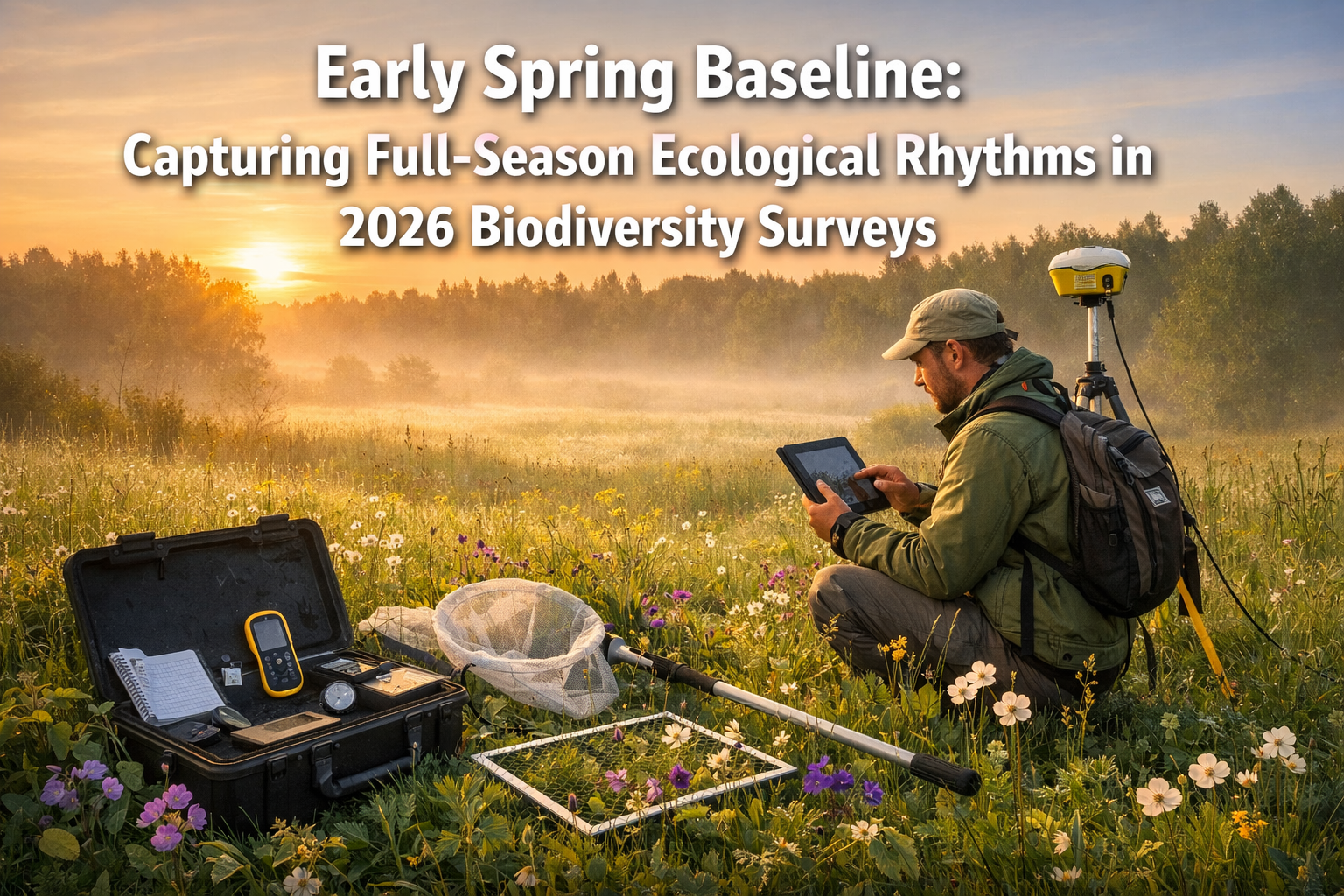 Early Spring Baseline:
Capturing Full-Season Ecological Rhythms in 2026 Biodiversity Surveys